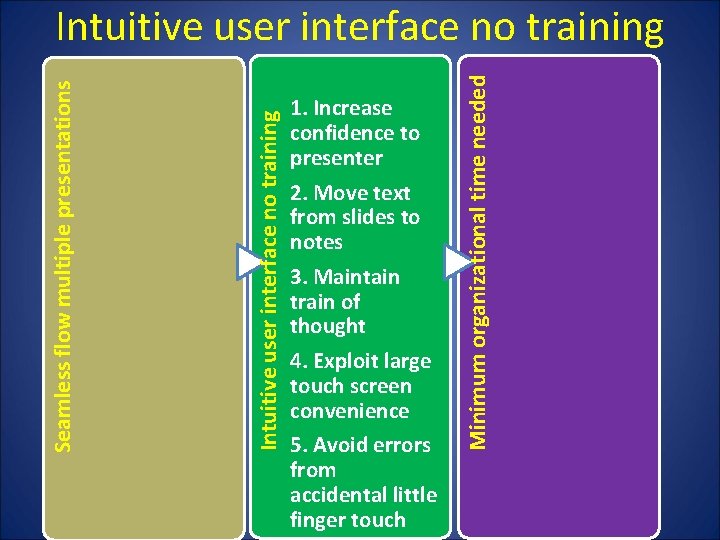 Intuitive user interface no training

Seamless flow multiple presentations

Intuitive user interface no training

1. Increase confidence to presenter

2. Move text from slides to notes

3. Maintain train of thought

4. Exploit large touch screen convenience

5. Avoid errors from accidental little finger touch

Minimum organizational time needed